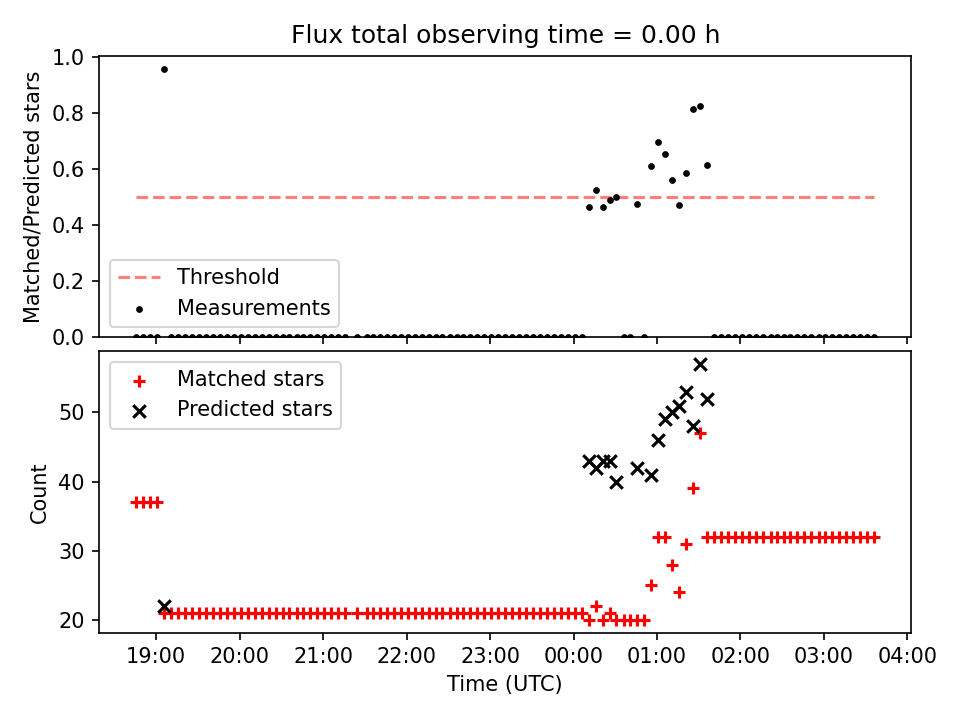 Flux total observing time = 0.00 h

Matched/Predicted stars
1.0
0.8
0.6
0.4
0.2
0.0

Threshold
Measurements

Matched stars
Predicted stars

Count
50
40
30
20

19:00 20:00 21:00 22:00 23:00 00:00 01:00 02:00 03:00 04:00
Time (UTC)